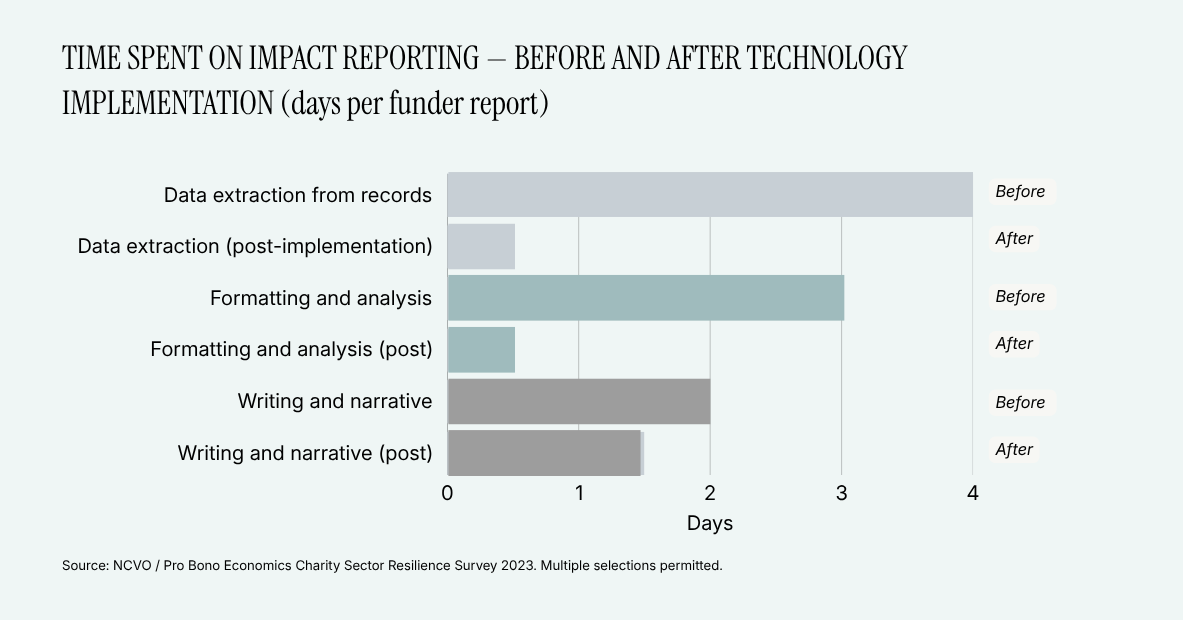 TIME SPENT ON IMPACT REPORTING — BEFORE AND AFTER TECHNOLOGY IMPLEMENTATION (days per funder report)

Data extraction from records
Before
Data extraction (post-implementation)
After
Formatting and analysis
Before
Formatting and analysis (post)
After
Writing and narrative
Before
Writing and narrative (post)
After

0
1
2
3
4
Days

Source: NCVO / Pro Bono Economics Charity Sector Resilience Survey 2023. Multiple selections permitted.